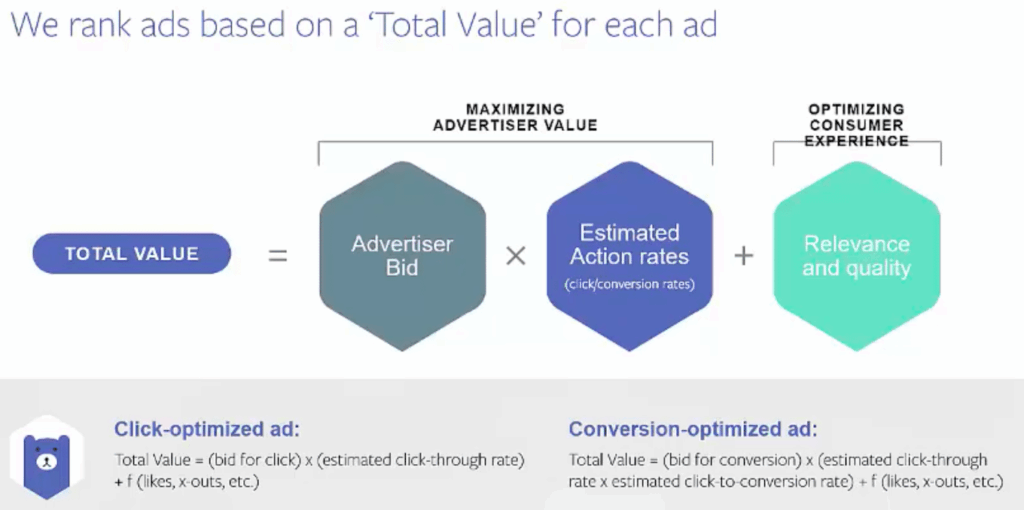 We rank ads based on a 'Total Value' for each ad

MAXIMIZING ADVERTISER VALUE

OPTIMIZING CONSUMER EXPERIENCE

TOTAL VALUE = Advertiser Bid × Estimated Action rates (click/conversion rates) + Relevance and quality

Click-optimized ad:
Total Value = (bid for click) x (estimated click-through rate) + f (likes, x-outs, etc.)

Conversion-optimized ad:
Total Value = (bid for conversion) x (estimated click-through rate x estimated click-to-conversion rate) + f (likes, x-outs, etc.)